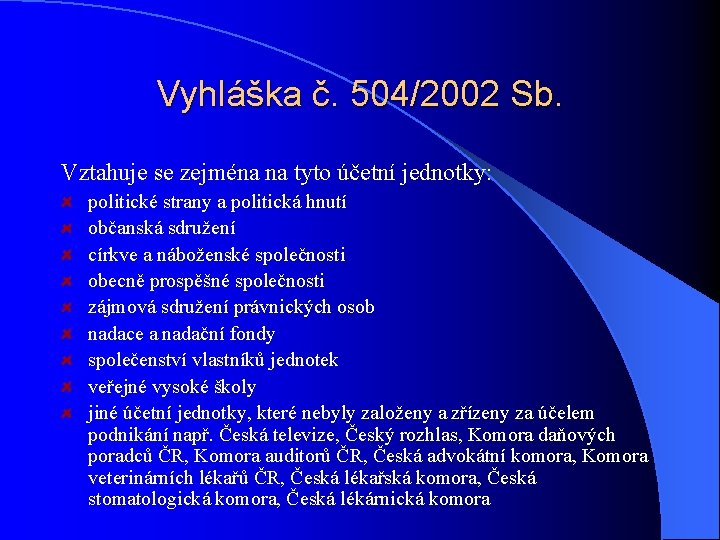 Vyhláška č. 504/2002 Sb.

Vztahuje se zejména na tyto účetní jednotky:

politické strany a politická hnutí

občanská sdružení

církve a náboženské společnosti

obecně prospěšné společnosti

zájmová sdružení právnických osob

nadace a nadační fondy

společenství vlastníků jednotek

veřejné vysoké školy

jiné účetní jednotky, které nebyly založeny a zřízeny za účelem podnikání např. Česká televize, Český rozhlas, Komora daňových poradců ČR, Komora auditorů ČR, Česká advokátní komora, Komora veterinárních lékařů ČR, Česká lékařská komora, Česká stomatologická komora, Česká lékárnická komora